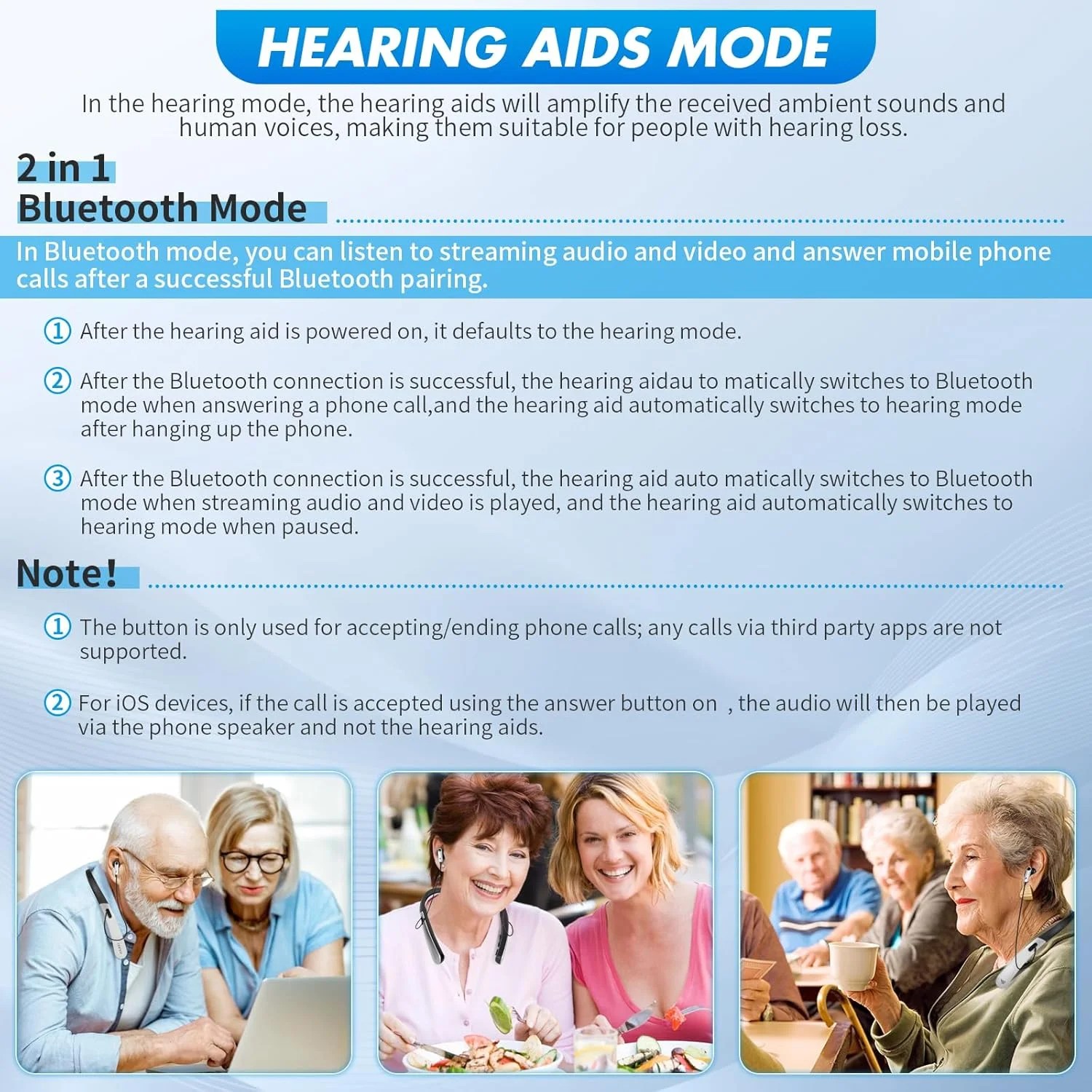 HEARING AIDS MODE

In the hearing mode, the hearing aids will amplify the received ambient sounds and human voices, making them suitable for people with hearing loss.

2 in 1
Bluetooth Mode

In Bluetooth mode, you can listen to streaming audio and video and answer mobile phone calls after a successful Bluetooth pairing.

① After the hearing aid is powered on, it defaults to the hearing mode.

② After the Bluetooth connection is successful, the hearing aidau to matically switches to Bluetooth mode when answering a phone call,and the hearing aid automatically switches to hearing mode after hanging up the phone.

③ After the Bluetooth connection is successful, the hearing aid auto matically switches to Bluetooth mode when streaming audio and video is played, and the hearing aid automatically switches to hearing mode when paused.

Note!

① The button is only used for accepting/ending phone calls; any calls via third party apps are not supported.

② For iOS devices, if the call is accepted using the answer button on , the audio will then be played via the phone speaker and not the hearing aids.